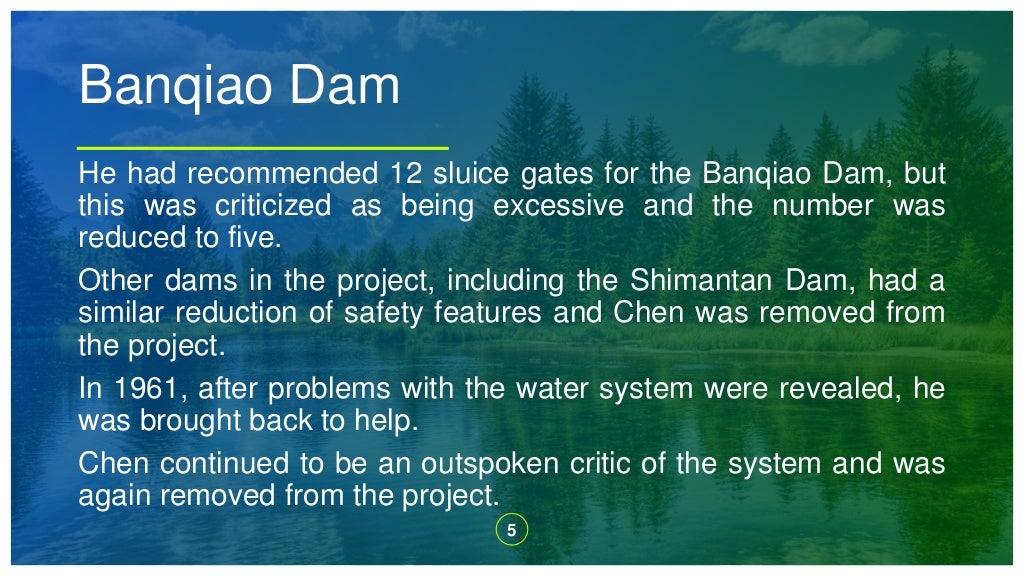 Banqiao Dam

He had recommended 12 sluice gates for the Banqiao Dam, but this was criticized as being excessive and the number was reduced to five.

Other dams in the project, including the Shimantan Dam, had a similar reduction of safety features and Chen was removed from the project.

In 1961, after problems with the water system were revealed, he was brought back to help.

Chen continued to be an outspoken critic of the system and was again removed from the project.

5